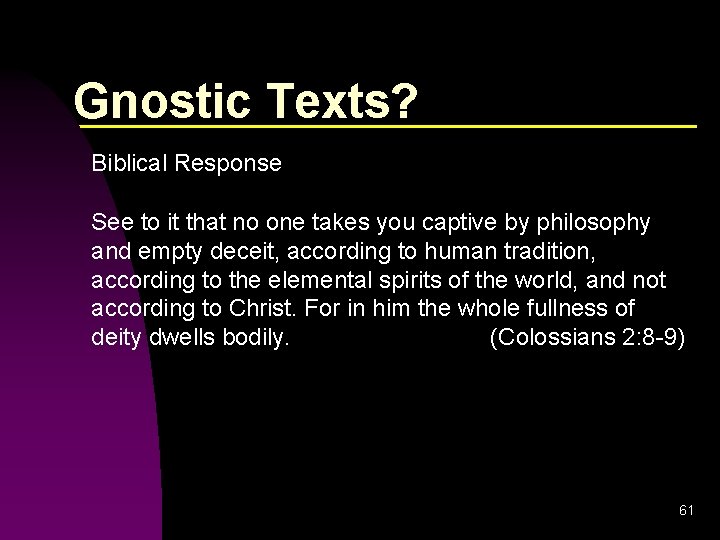 Gnostic Texts?

Biblical Response

See to it that no one takes you captive by philosophy and empty deceit, according to human tradition, according to the elemental spirits of the world, and not according to Christ. For in him the whole fullness of deity dwells bodily. (Colossians 2:8-9)

61